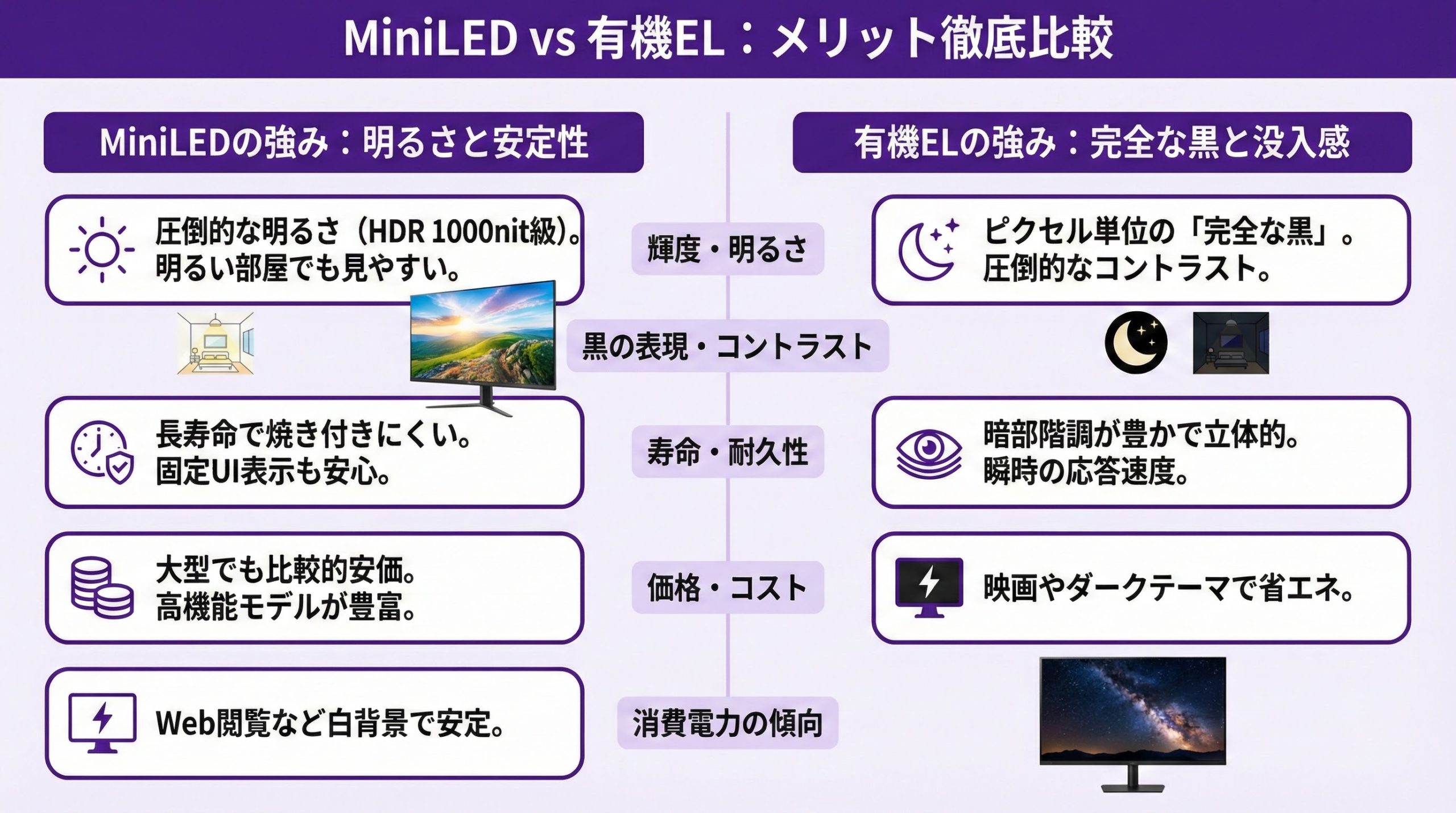 MiniLED vs 有機EL：メリット徹底比較

MiniLEDの強み：明るさと安定性

圧倒的な明るさ（HDR 1000nit級）。明るい部屋でも見やすい。

長寿命で焼き付きにくい。固定UI表示も安心。

大型でも比較的安価。高機能モデルが豊富。

Web閲覧など白背景で安定。

輝度・明るさ

黒の表現・コントラスト

寿命・耐久性

価格・コスト

消費電力の傾向

有機ELの強み：完全な黒と没入感

ピクセル単位の「完全な黒」。圧倒的なコントラスト。

暗部階調が豊かで立体的。瞬時の応答速度。

映画やダークテーマで省エネ。